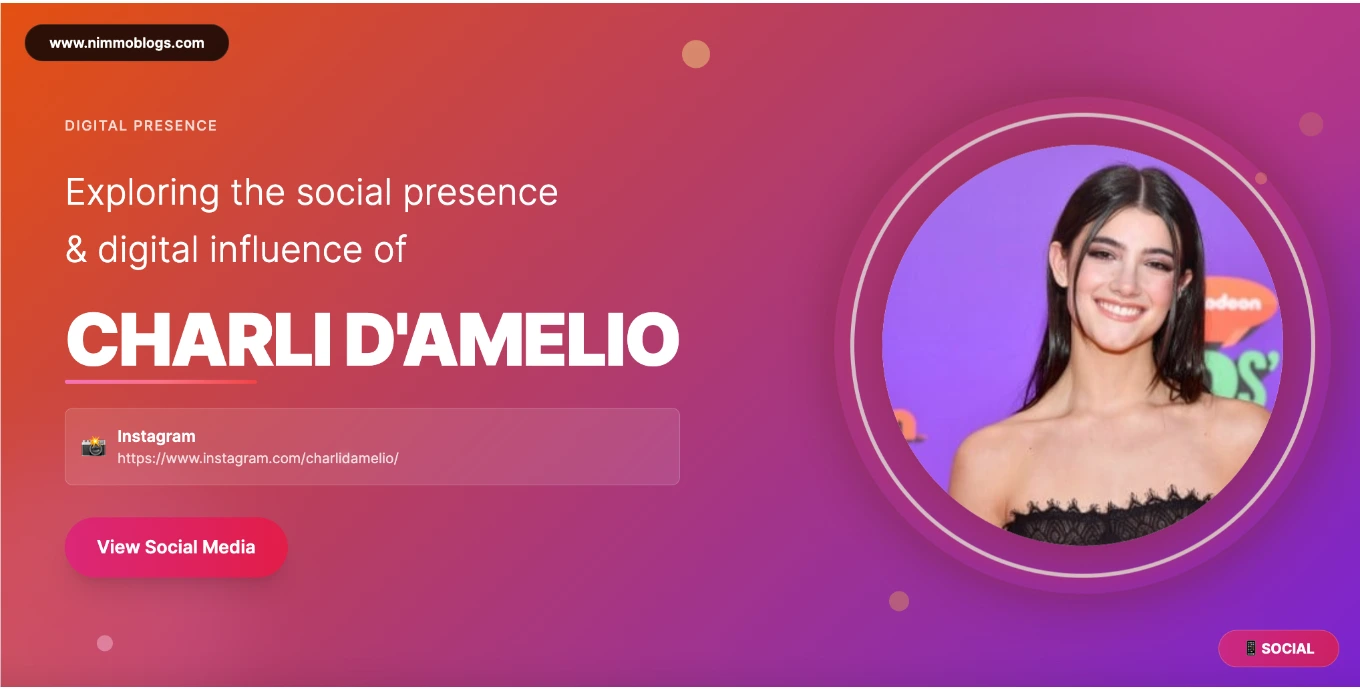 www.nimmoblogs.com

DIGITAL PRESENCE

Exploring the social presence & digital influence of

CHARLI D'AMELIO

📸 Instagram
https://www.instagram.com/charlidamelio/

View Social Media

📱 SOCIAL